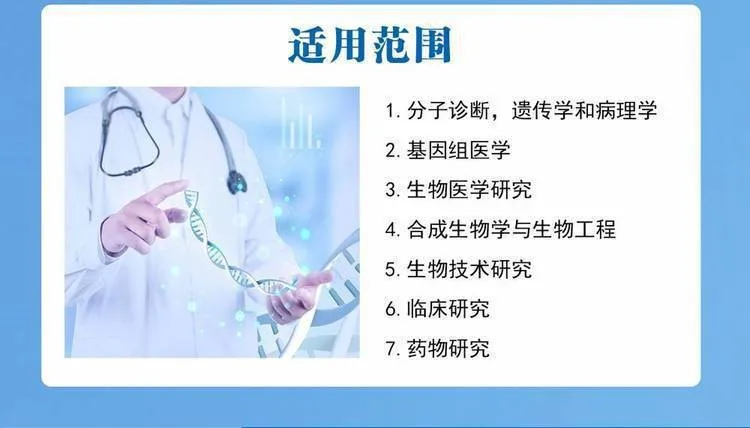 适用范围

1. 分子诊断，遗传学和病理学
2. 基因组医学
3. 生物医学研究
4. 合成生物学与生物工程
5. 生物技术研究
6. 临床研究
7. 药物研究